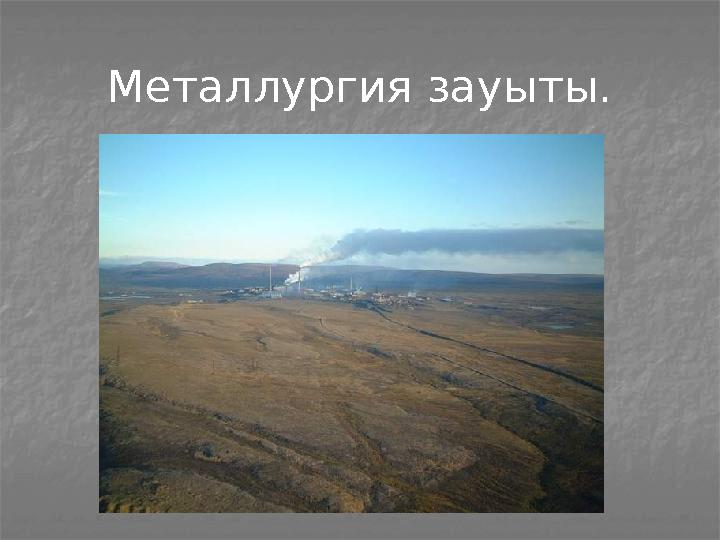 Металлургия зауыты.